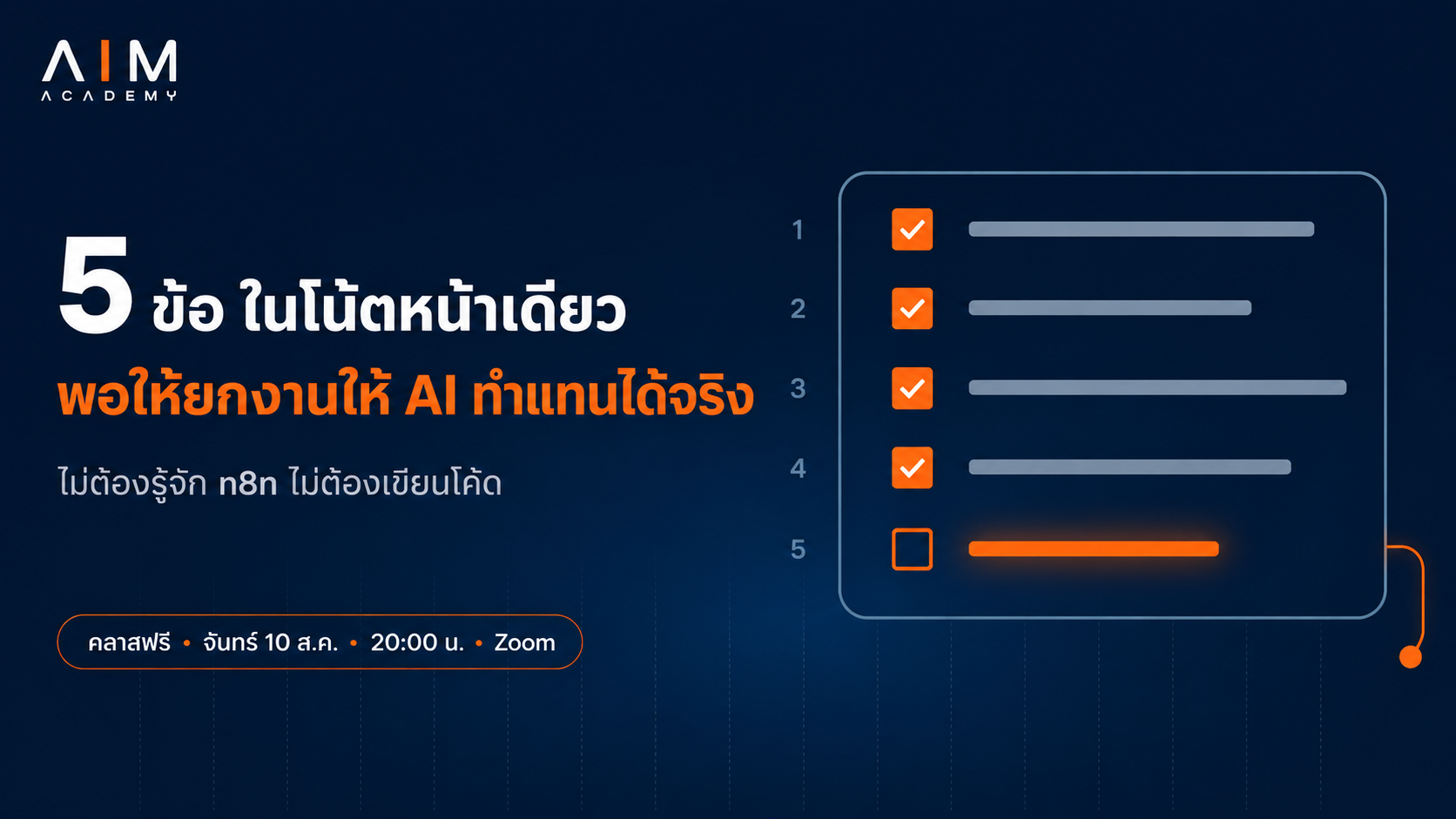 AIM
ACADEMY

5 ข้อ ในโน้ตหน้าเดียว
พอให้ยกงานให้ AI ทำแทนได้จริง

ไม่ต้องรู้จัก n8n ไม่ต้องเขียนโค้ด

คลาสฟรี • จันทร์ 10 ส.ค. • 20:00 น. • Zoom

1
2
3
4
5